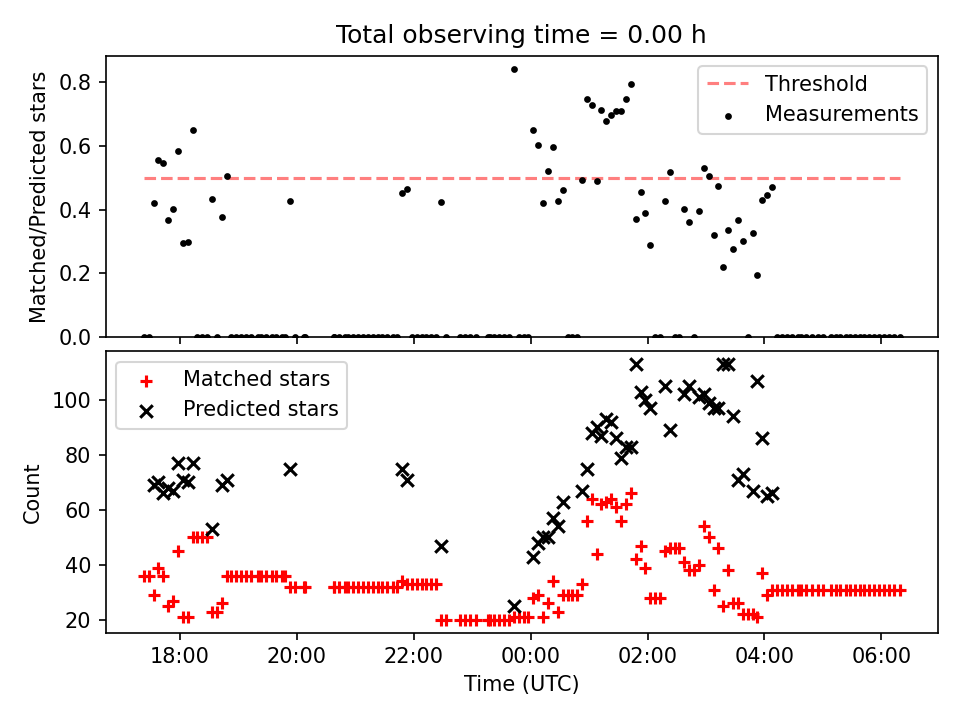 Total observing time = 0.00 h

Matched/Predicted stars

0.8
0.6
0.4
0.2
0.0

Threshold
Measurements

Count

100
80
60
40
20

Matched stars
Predicted stars

18:00
20:00
22:00
00:00
02:00
04:00
06:00

Time (UTC)